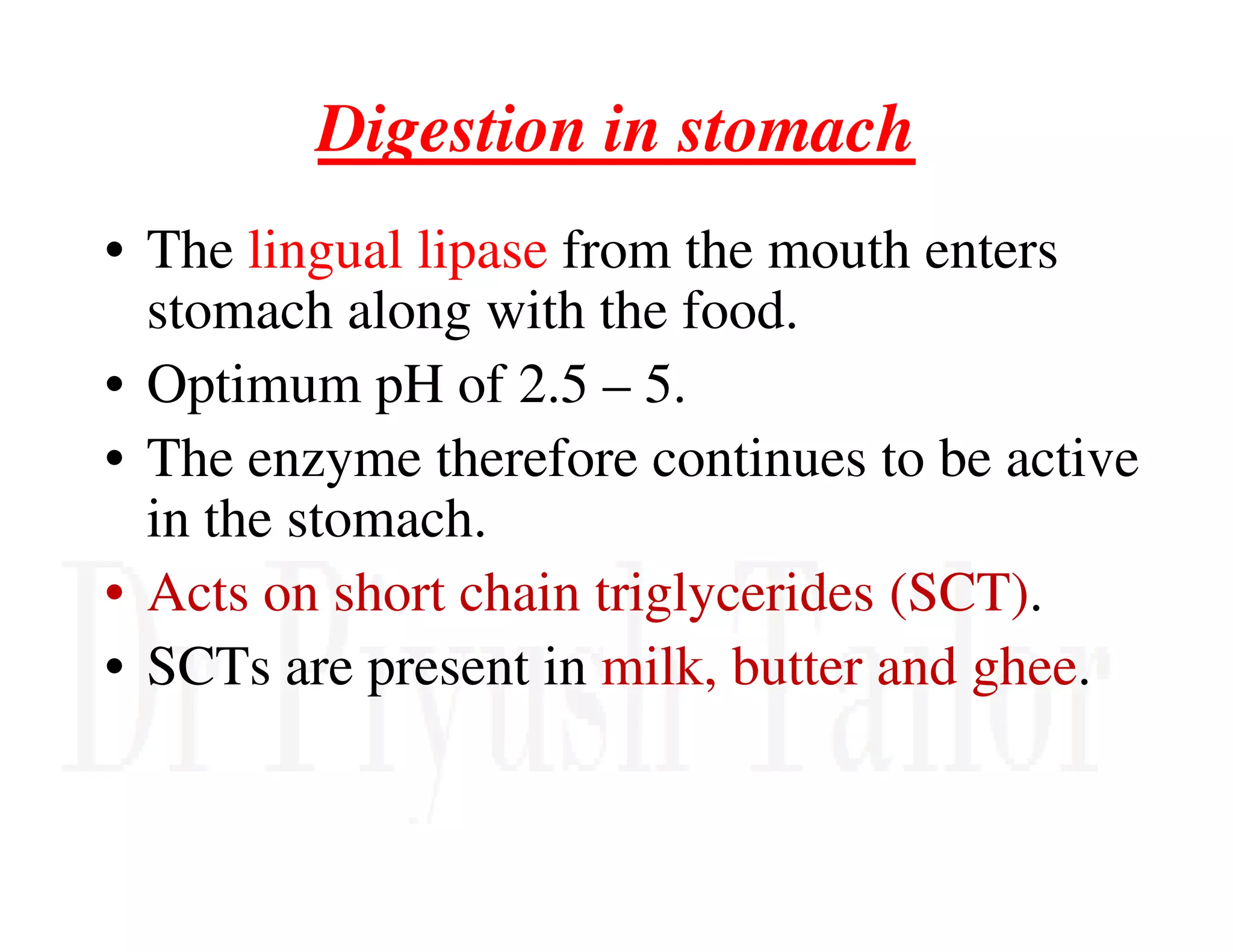 Digestion in stomach

• The lingual lipase from the mouth enters stomach along with the food.
• Optimum pH of 2.5 – 5.
• The enzyme therefore continues to be active in the stomach.
• Acts on short chain triglycerides (SCT).
• SCTs are present in milk, butter and ghee.

Dr Piyush Tailor